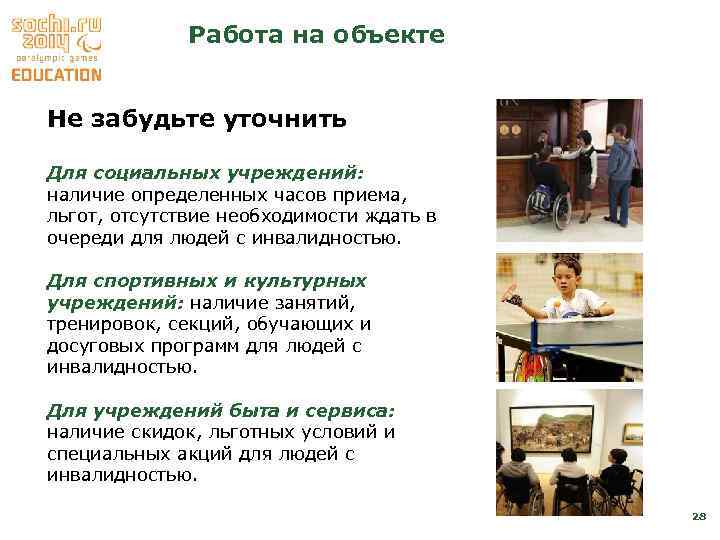 sochi.ru 2014 paralympic games EDUCATION

Работа на объекте

Не забудьте уточнить

Для социальных учреждений: наличие определенных часов приема, льгот, отсутствие необходимости ждать в очереди для людей с инвалидностью.

Для спортивных и культурных учреждений: наличие занятий, тренировок, секций, обучающих и досуговых программ для людей с инвалидностью.

Для учреждений быта и сервиса: наличие скидок, льготных условий и специальных акций для людей с инвалидностью.

28